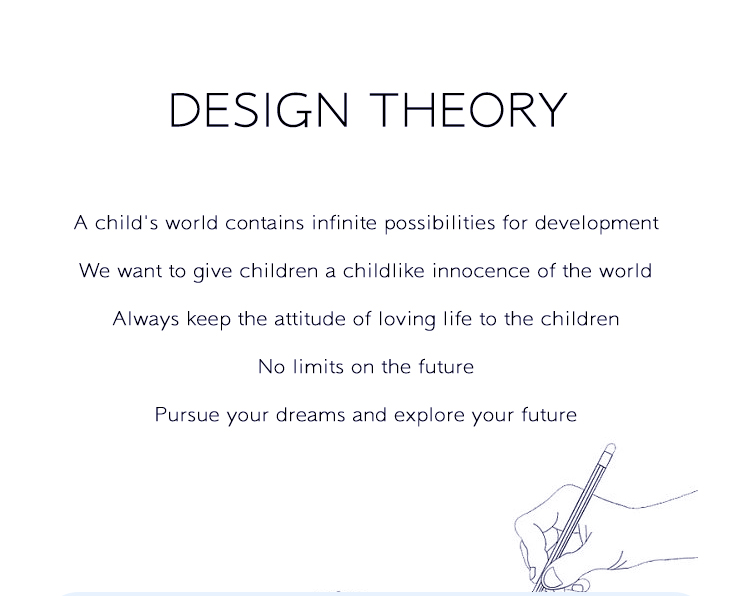 DESIGN THEORY

A child's world contains infinite possibilities for development

We want to give children a childlike innocence of the world

Always keep the attitude of loving life to the children

No limits on the future

Pursue your dreams and explore your future